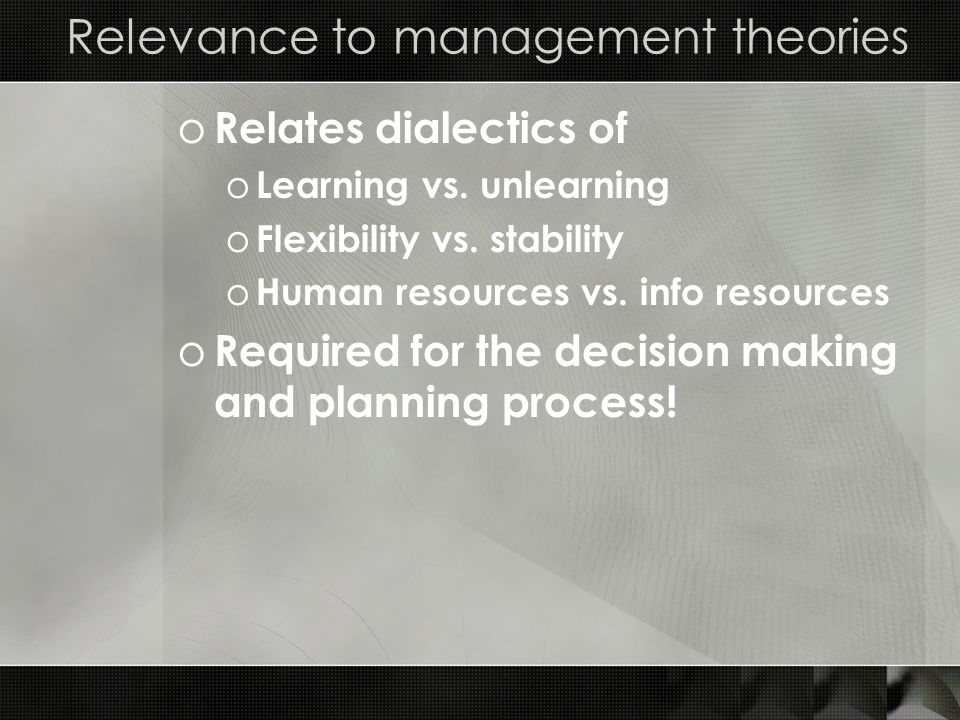 Relevance to management theories

o Relates dialectics of
o Learning vs. unlearning
o Flexibility vs. stability
o Human resources vs. info resources
o Required for the decision making and planning process!